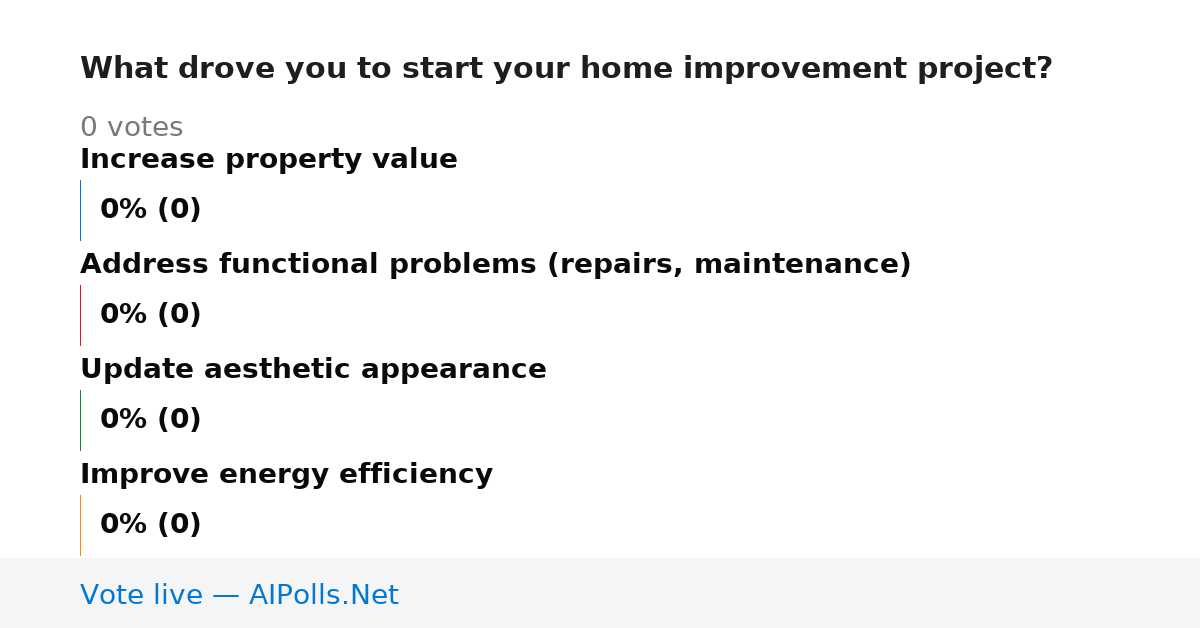 What drove you to start your home improvement project?

0 votes

Increase property value

0% (0)

Address functional problems (repairs, maintenance)

0% (0)

Update aesthetic appearance

0% (0)

Improve energy efficiency

0% (0)

Vote live — AIPolls.Net